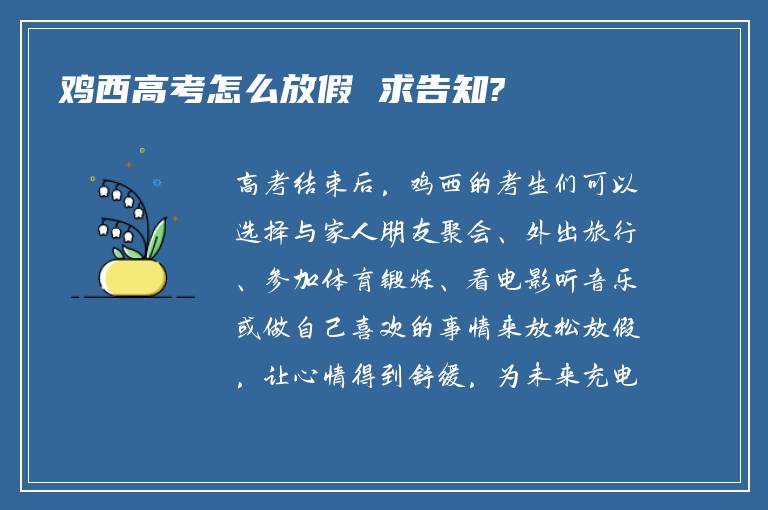 鸡西高考怎么放假 求告知?

高考结束后，鸡西的考生们可以选择与家人朋友聚会、外出旅行、参加体育锻炼、看电影听音乐或做自己喜欢的事情来放松放假，让心情得到舒缓，为未来充电